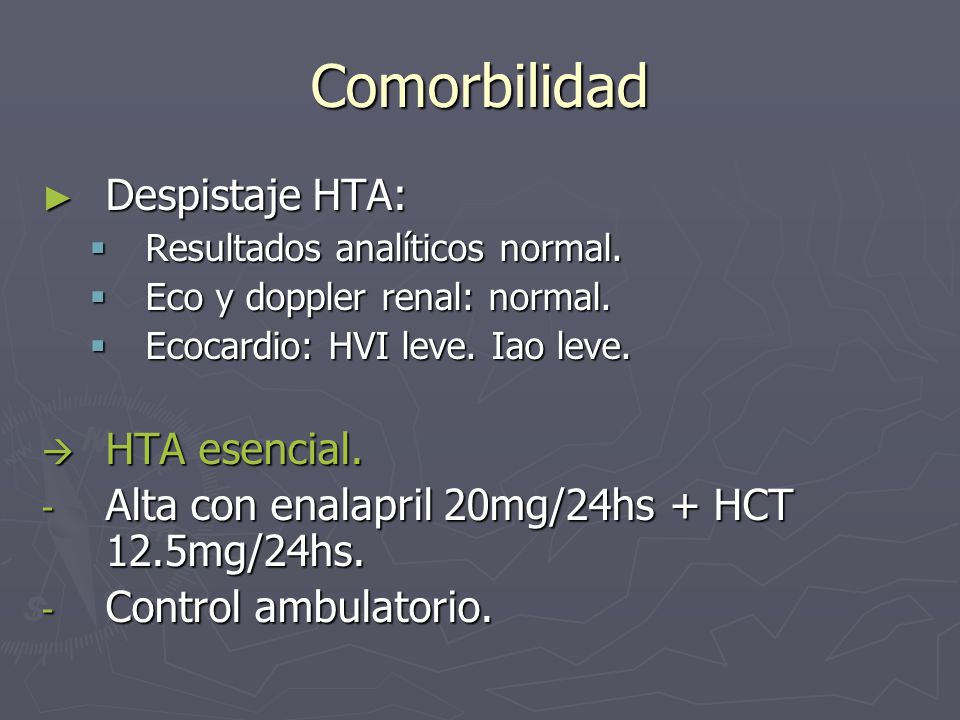 Comorbilidad

► Despistaje HTA:
▪ Resultados analíticos normal.
▪ Eco y doppler renal: normal.
▪ Ecocardio: HVI leve. Iao leve.

→ HTA esencial.
- Alta con enalapril 20mg/24hs + HCT 12.5mg/24hs.
- Control ambulatorio.